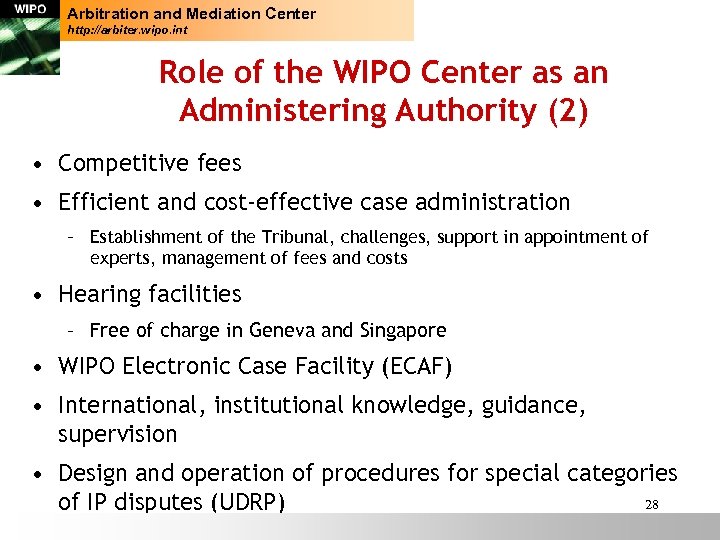 WIPO
Arbitration and Mediation Center
http://arbiter.wipo.int

Role of the WIPO Center as an Administering Authority (2)

• Competitive fees
• Efficient and cost-effective case administration
– Establishment of the Tribunal, challenges, support in appointment of experts, management of fees and costs
• Hearing facilities
– Free of charge in Geneva and Singapore
• WIPO Electronic Case Facility (ECAF)
• International, institutional knowledge, guidance, supervision
• Design and operation of procedures for special categories of IP disputes (UDRP)

28